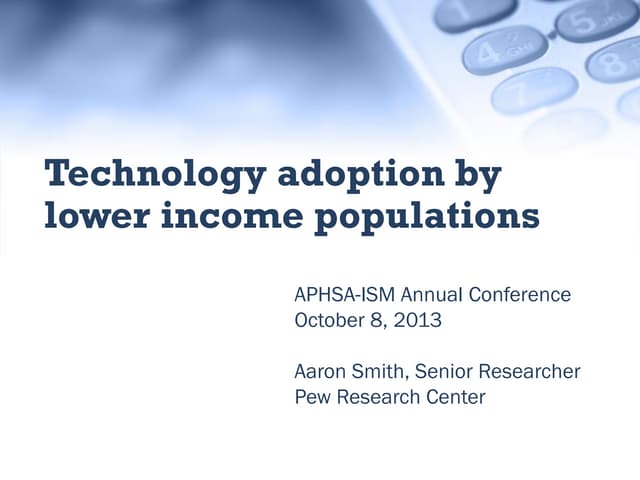 Technology adoption by lower income populations

APHSA-ISM Annual Conference
October 8, 2013

Aaron Smith, Senior Researcher
Pew Research Center